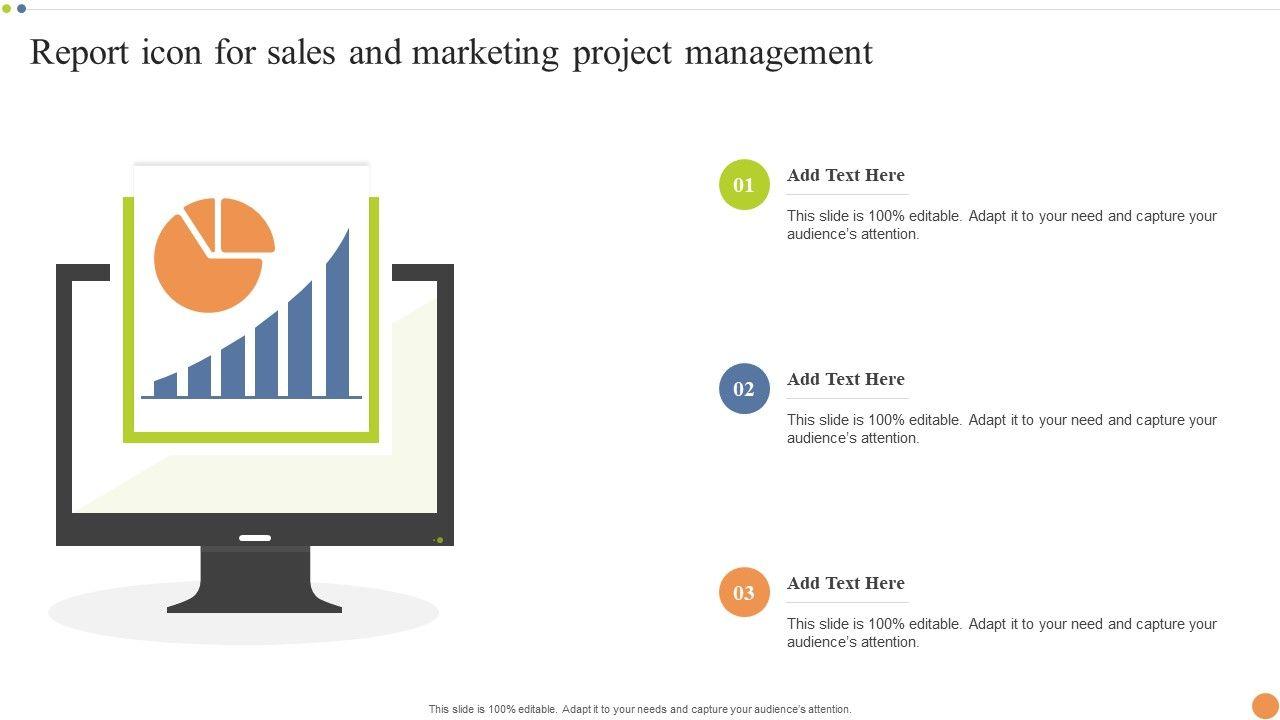 Report icon for sales and marketing project management

01

Add Text Here

This slide is 100% editable. Adapt it to your need and capture your audience's attention.

02

Add Text Here

This slide is 100% editable. Adapt it to your need and capture your audience's attention.

03

Add Text Here

This slide is 100% editable. Adapt it to your need and capture your audience's attention.

This slide is 100% editable. Adapt it to your needs and capture your audience's attention.